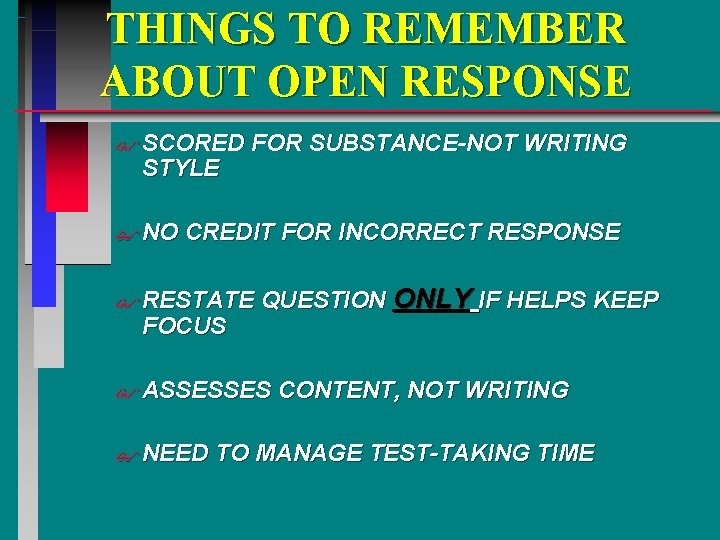 THINGS TO REMEMBER ABOUT OPEN RESPONSE

SCORED FOR SUBSTANCE-NOT WRITING STYLE

NO CREDIT FOR INCORRECT RESPONSE

RESTATE QUESTION ONLY IF HELPS KEEP FOCUS

ASSESSES CONTENT, NOT WRITING

NEED TO MANAGE TEST-TAKING TIME